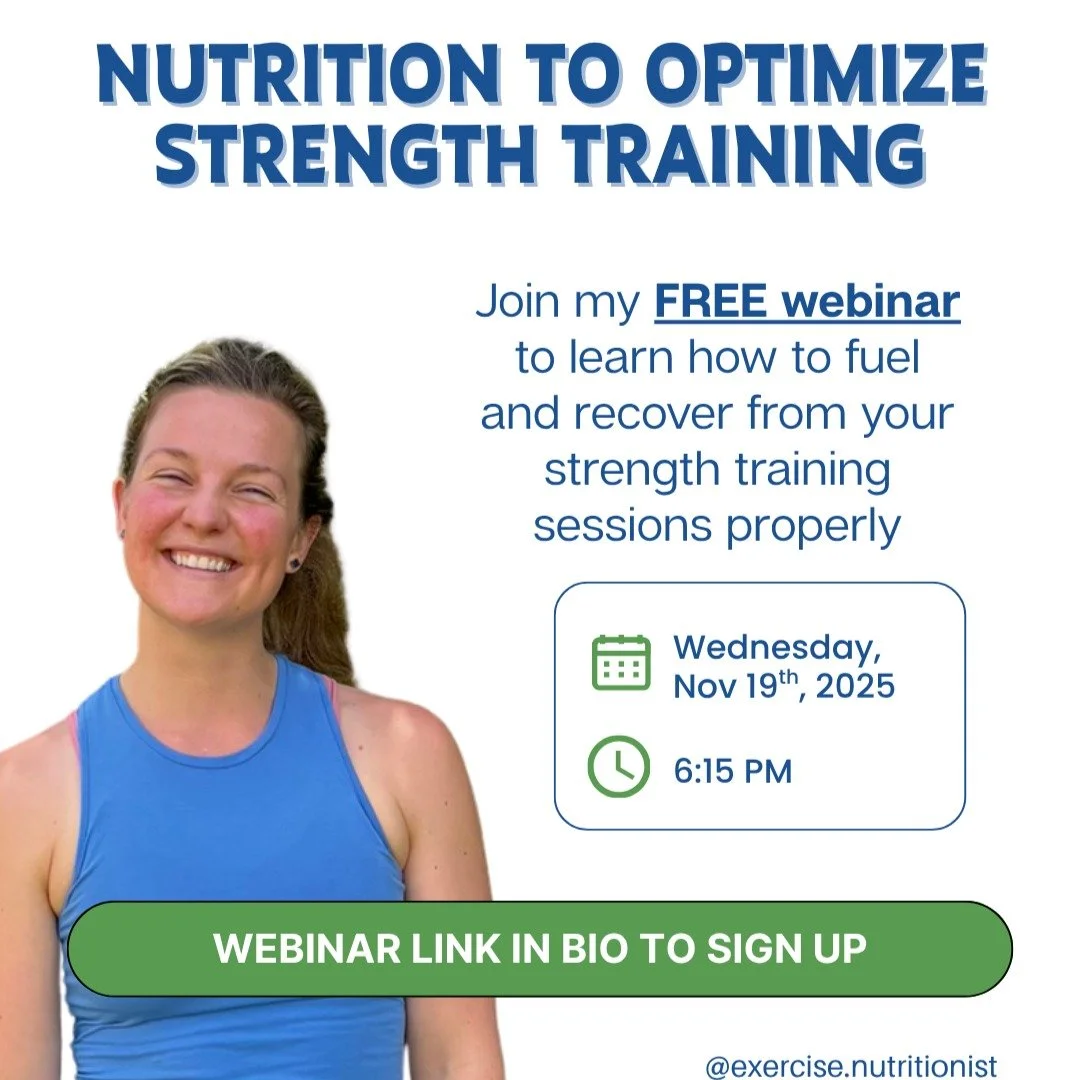 NUTRITION TO OPTIMIZE STRENGTH TRAINING

Join my FREE webinar to learn how to fuel and recover from your strength training sessions properly

Wednesday, Nov 19$^{th}$, 2025

6:15 PM

WEBINAR LINK IN BIO TO SIGN UP

@exercise.nutritionist